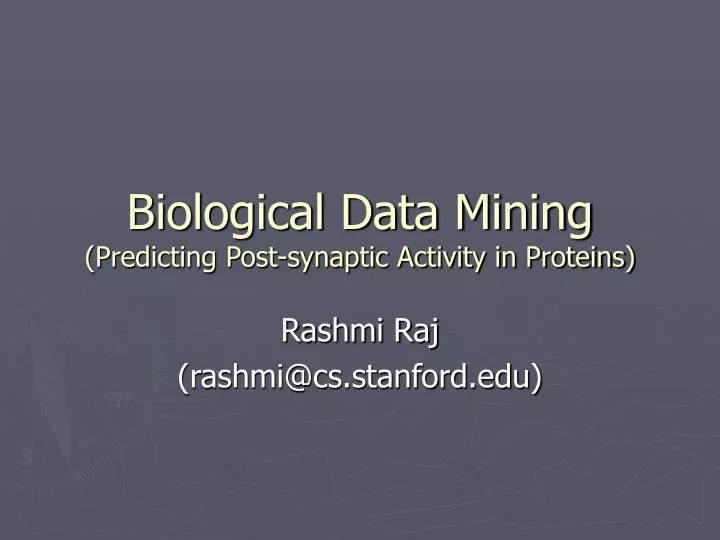 Biological Data Mining
(Predicting Post-synaptic Activity in Proteins)

Rashmi Raj
(rashmi@cs.stanford.edu)